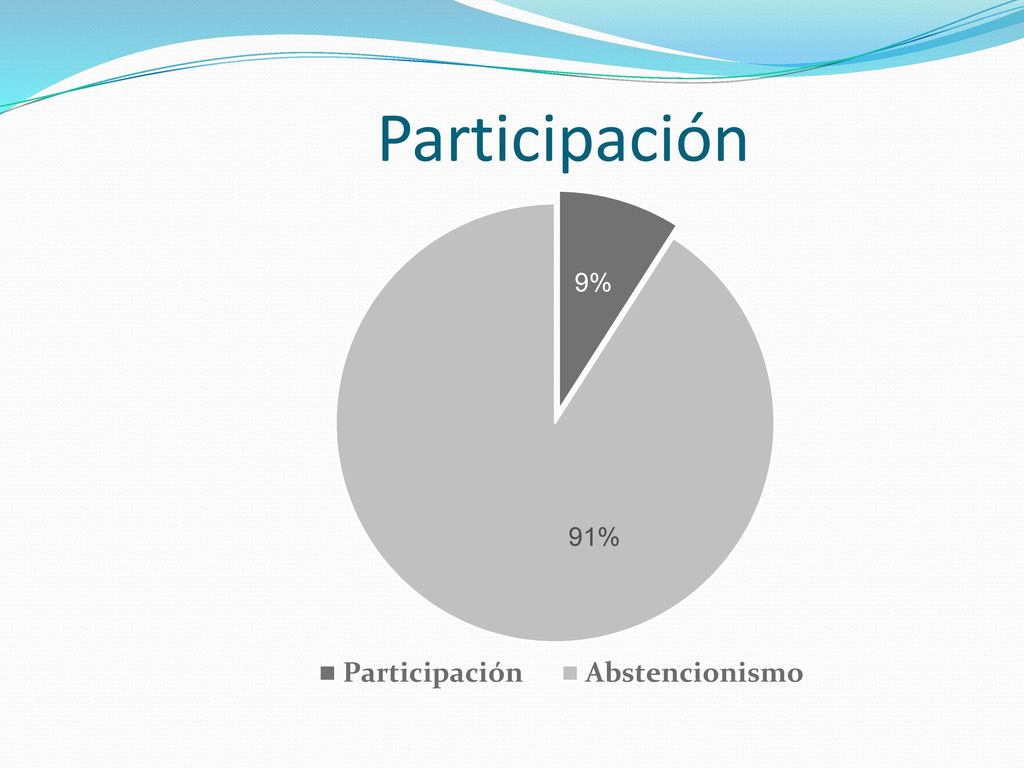 Participación

9%

91%

Participación Abstencionismo